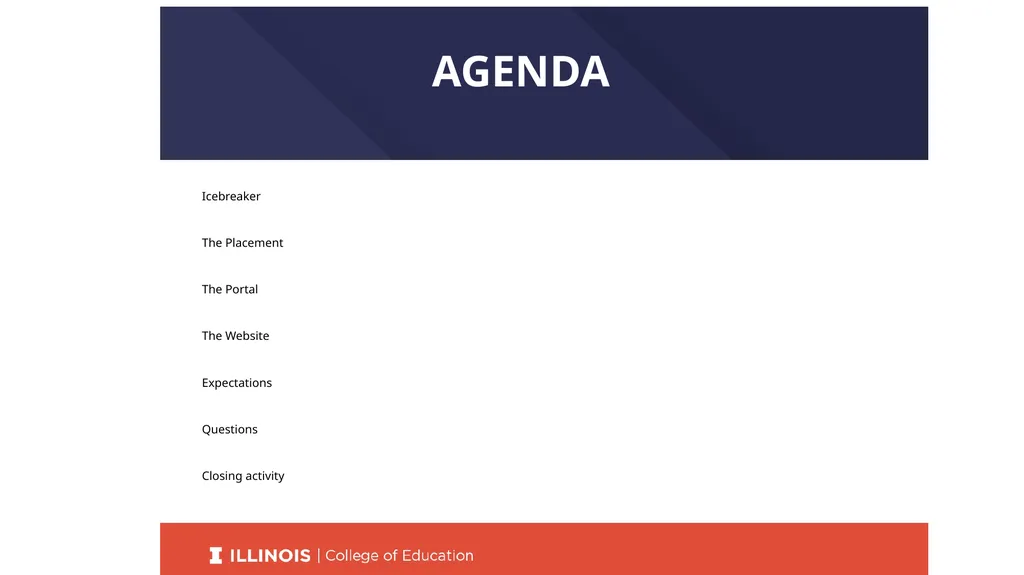 AGENDA

Icebreaker

The Placement

The Portal

The Website

Expectations

Questions

Closing activity

ILLINOIS | College of Education